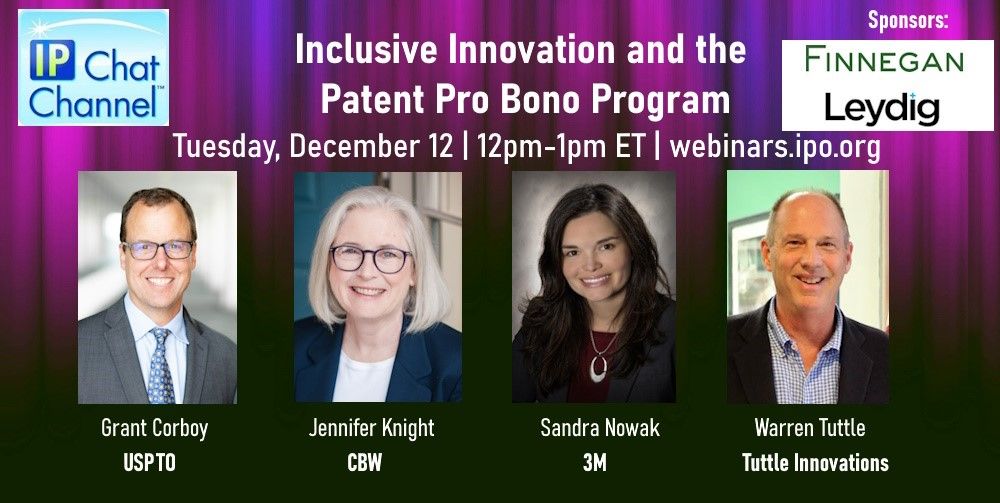 IP Chat Channel™

Inclusive Innovation and the Patent Pro Bono Program

Sponsors:
FINNEGAN
Leydig

Tuesday, December 12 | 12pm-1pm ET | webinars.ipo.org

Grant Corboy
USPTO

Jennifer Knight
CBW

Sandra Nowak
3M

Warren Tuttle
Tuttle Innovations